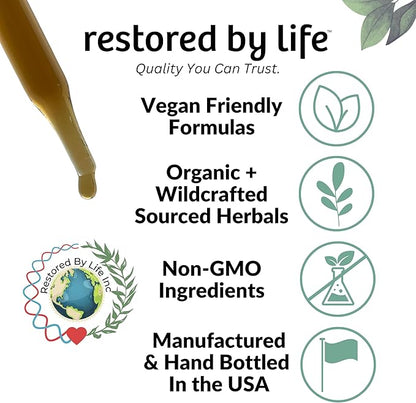 restored by life™

Quality You Can Trust.

Vegan Friendly Formulas

Organic + Wildcrafted Sourced Herbals

Restored By Life Inc

Non-GMO Ingredients

Manufactured & Hand Bottled In the USA